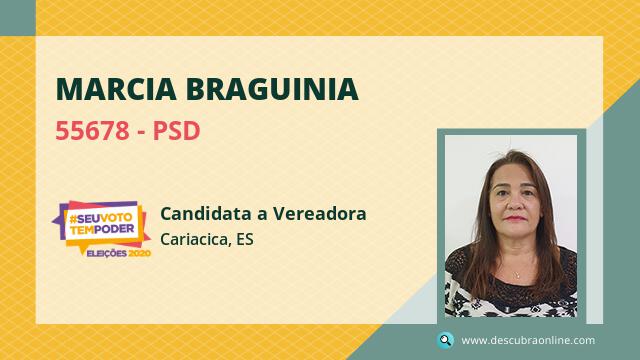 MARCIA BRAGUINIA

55678 - PSD

#SEUVOTO TEMPODER
ELEIÇÕES 2020

Candidata a Vereadora
Cariacica, ES

www.descubraonline.com